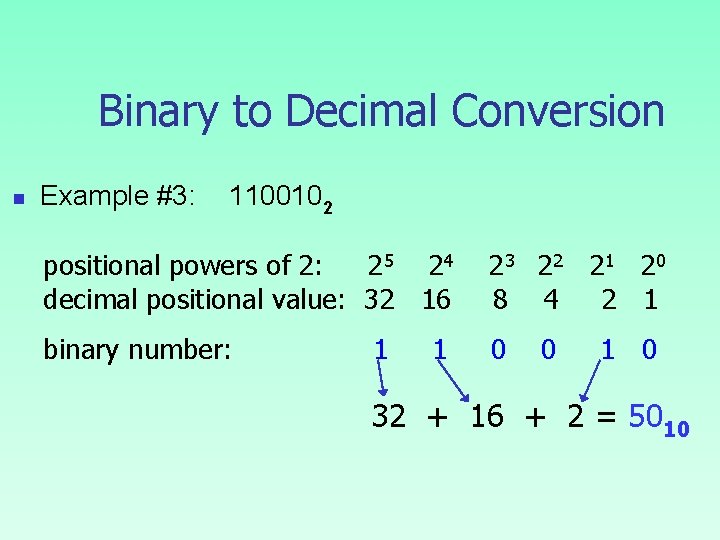 Binary to Decimal Conversion

Example #3: $110010_2$

positional powers of 2: $2^5$ $2^4$ $2^3$ $2^2$ $2^1$ $2^0$
decimal positional value: 32 16 8 4 2 1

binary number: 1 1 0 0 1 0

$32 + 16 + 2 = 50_{10}$